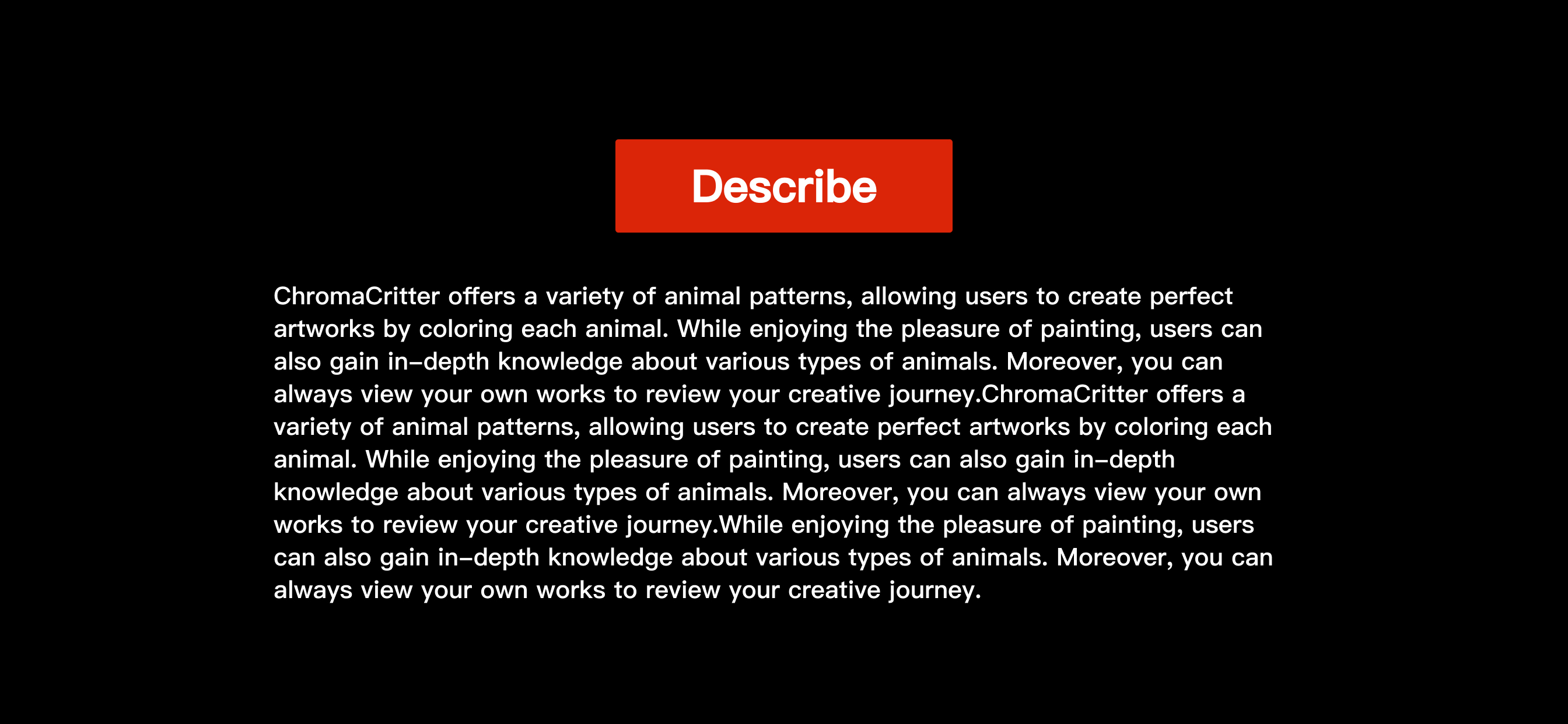 Describe

ChromaCritter offers a variety of animal patterns, allowing users to create perfect artworks by coloring each animal. While enjoying the pleasure of painting, users can also gain in-depth knowledge about various types of animals. Moreover, you can always view your own works to review your creative journey.ChromaCritter offers a variety of animal patterns, allowing users to create perfect artworks by coloring each animal. While enjoying the pleasure of painting, users can also gain in-depth knowledge about various types of animals. Moreover, you can always view your own works to review your creative journey.While enjoying the pleasure of painting, users can also gain in-depth knowledge about various types of animals. Moreover, you can always view your own works to review your creative journey.